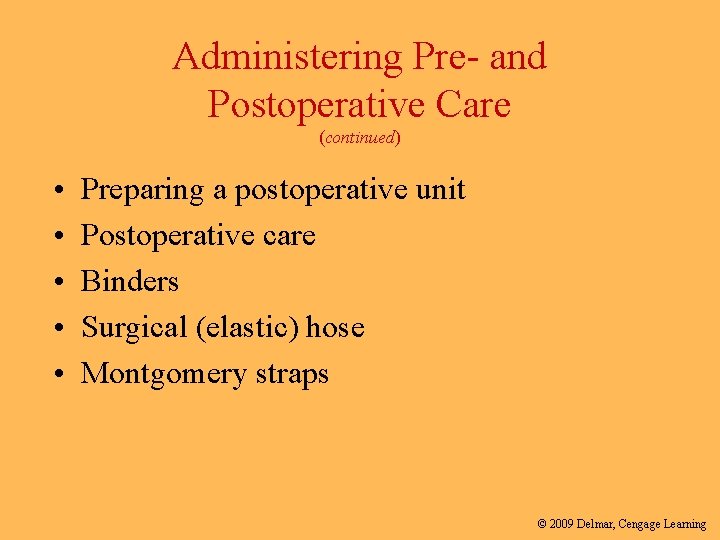 Administering Pre- and Postoperative Care
(continued)

• Preparing a postoperative unit
• Postoperative care
• Binders
• Surgical (elastic) hose
• Montgomery straps

© 2009 Delmar, Cengage Learning